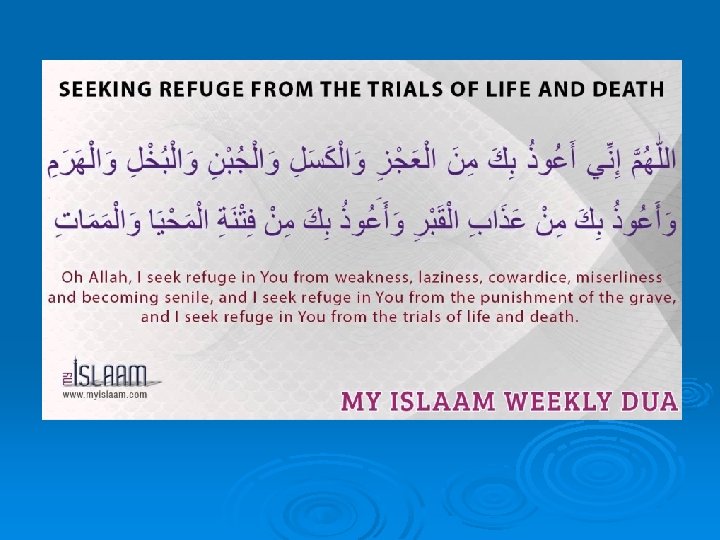 SEEKING REFUGE FROM THE TRIALS OF LIFE AND DEATH

اللّٰهُمَّ إِنِّي أَعُوذُ بِكَ مِنَ الْعَجْزِ وَالْكَسَلِ وَالْجُبْنِ وَالْبُخْلِ وَالْهَرَمِ وَأَعُوذُ بِكَ مِنْ عَذَابِ الْقَبْرِ وَأَعُوذُ بِكَ مِنْ فِتْنَةِ الْمَحْيَا وَالْمَمَاتِ

Oh Allah, I seek refuge in You from weakness, laziness, cowardice, miserliness and becoming senile, and I seek refuge in You from the punishment of the grave, and I seek refuge in You from the trials of life and death.

my ISLAAM
www.myislaam.com

MY ISLAAM WEEKLY DUA